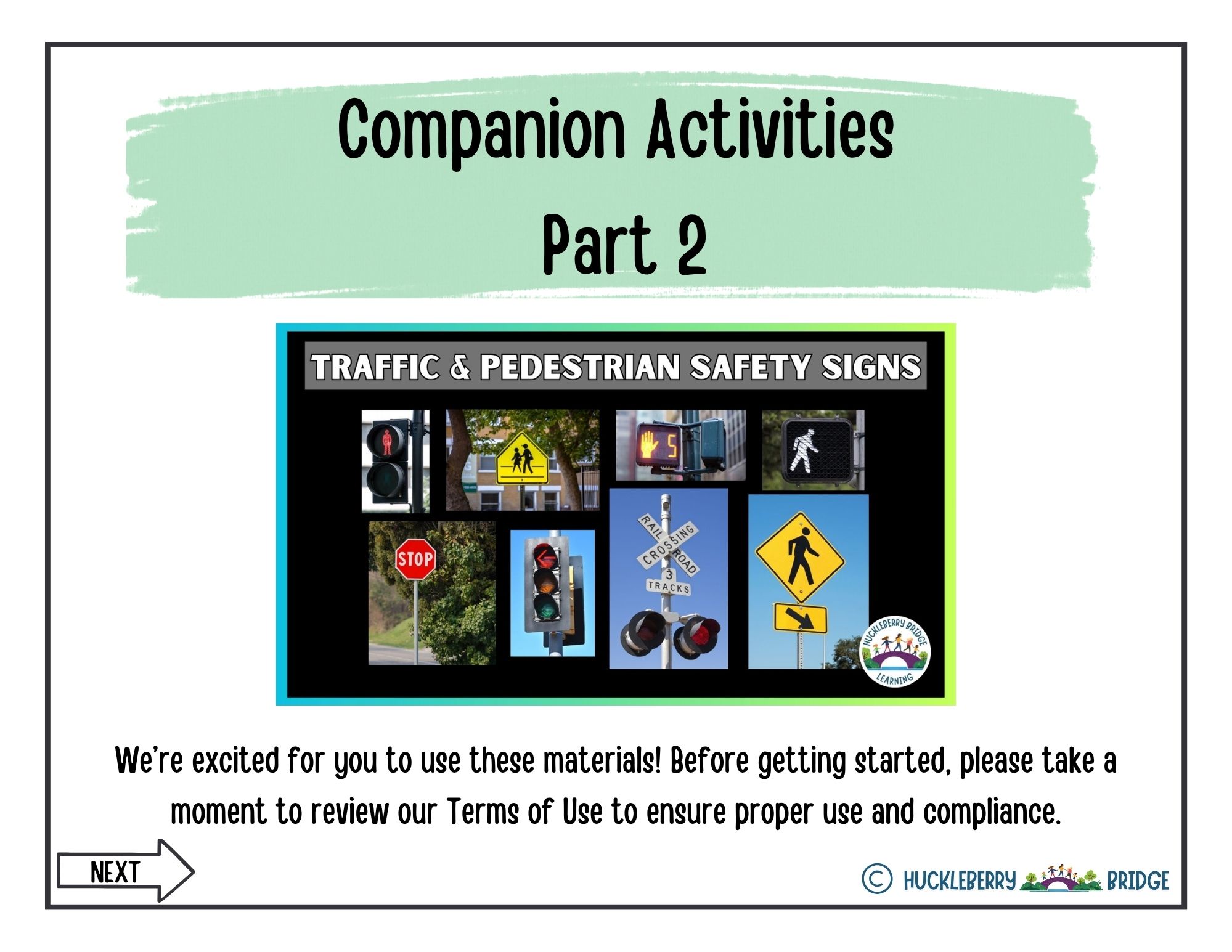 Companion Activities
Part 2

TRAFFIC & PEDESTRIAN SAFETY SIGNS

5

STOP

RAIL ROAD CROSSING
3 TRACKS

HUCKLEBERRY BRIDGE LEARNING

We're excited for you to use these materials! Before getting started, please take a moment to review our Terms of Use to ensure proper use and compliance.

NEXT

© HUCKLEBERRY BRIDGE